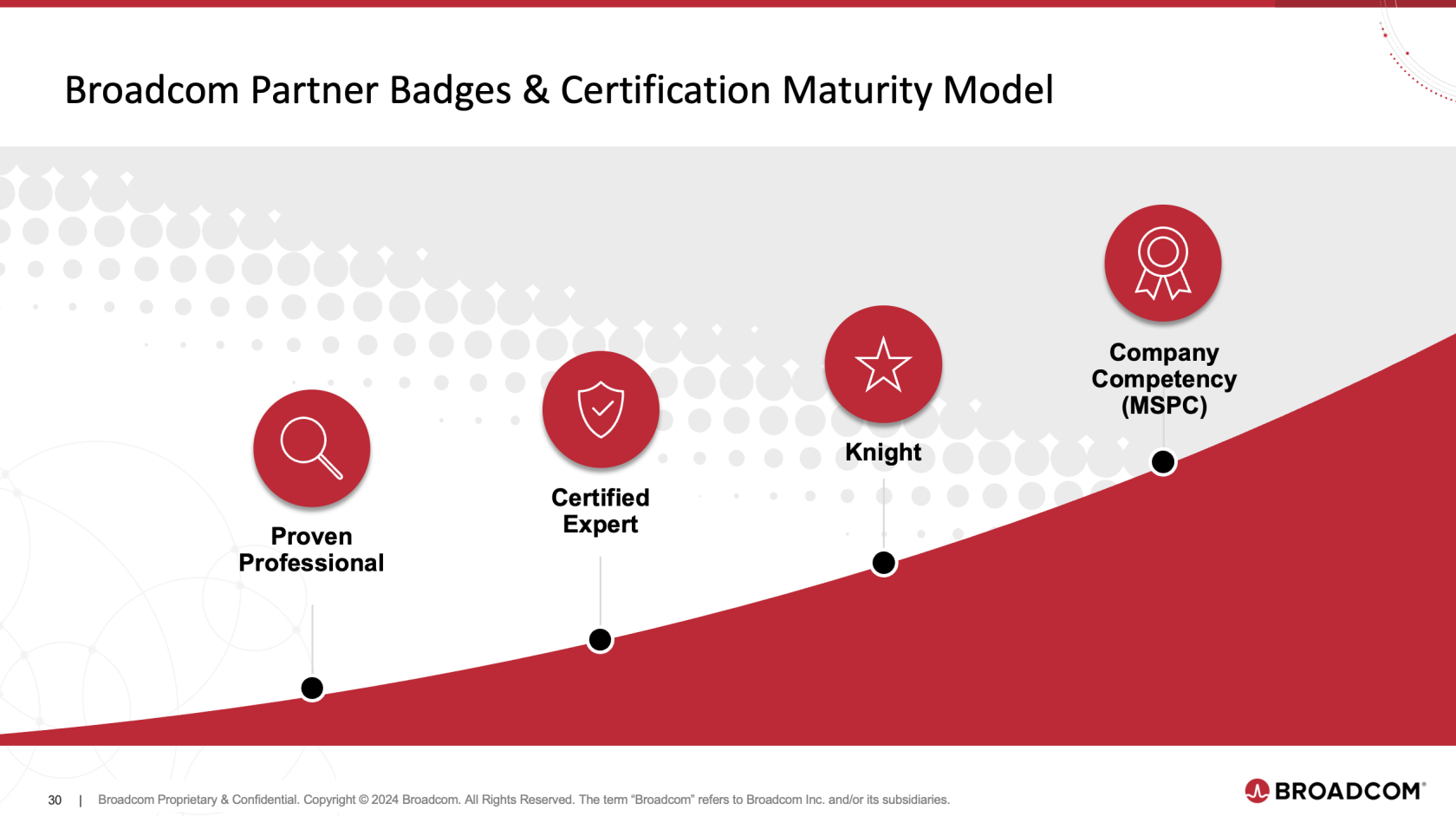 Broadcom Partner Badges & Certification Maturity Model

Proven Professional

Certified Expert

Knight

Company Competency (MSPC)

30 | Broadcom Proprietary & Confidential. Copyright © 2024 Broadcom. All Rights Reserved. The term "Broadcom" refers to Broadcom Inc. and/or its subsidiaries.

BROADCOM®